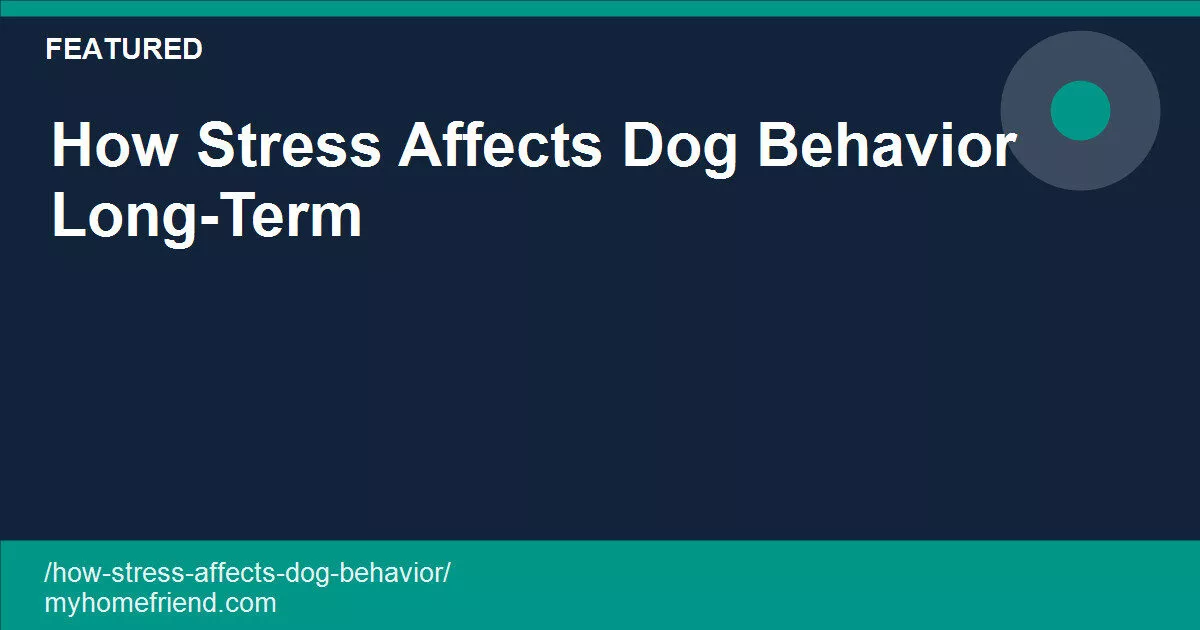 FEATURED

How Stress Affects Dog Behavior Long-Term

/how-stress-affects-dog-behavior/
myhomefriend.com